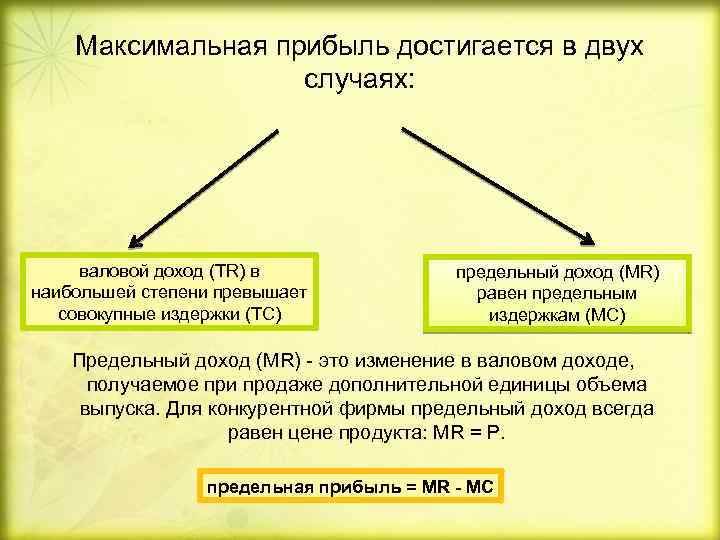 Максимальная прибыль достигается в двух случаях:

валовой доход (TR) в наибольшей степени превышает совокупные издержки (TC)

предельный доход (MR) равен предельным издержкам (MC)

Предельный доход (MR) - это изменение в валовом доходе, получаемое при продаже дополнительной единицы объема выпуска. Для конкурентной фирмы предельный доход всегда равен цене продукта: MR = P.

предельная прибыль = MR - MC